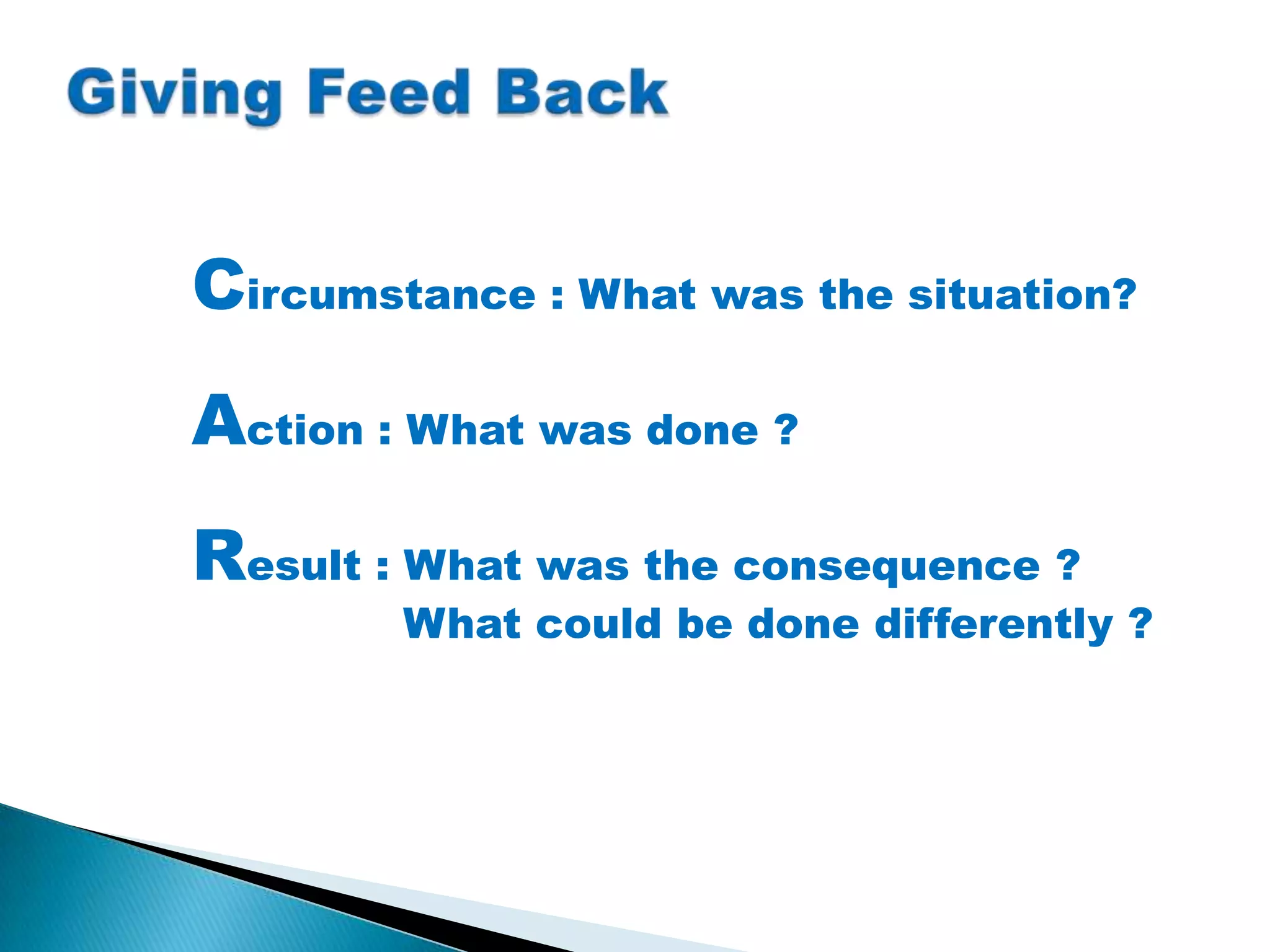 Giving Feed Back

Circumstance : What was the situation?

Action : What was done ?

Result : What was the consequence ?
What could be done differently ?